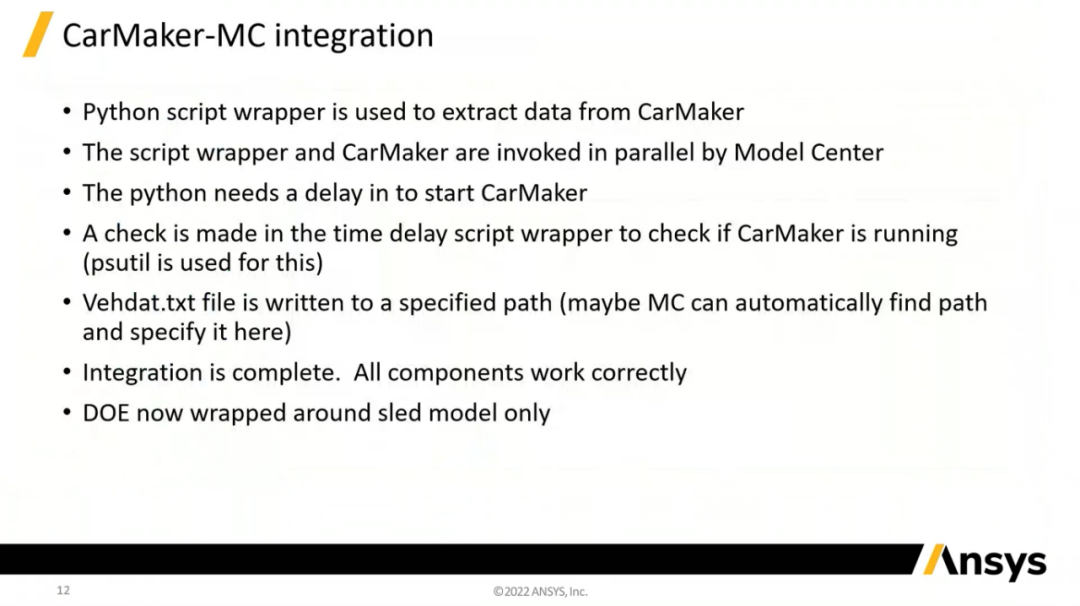 CarMaker-MC integration

• Python script wrapper is used to extract data from CarMaker
• The script wrapper and CarMaker are invoked in parallel by Model Center
• The python needs a delay in to start CarMaker
• A check is made in the time delay script wrapper to check if CarMaker is running (psutil is used for this)
• Vehdat.txt file is written to a specified path (maybe MC can automatically find path and specify it here)
• Integration is complete. All components work correctly
• DOE now wrapped around sled model only

Ansys

12

©2022 ANSYS, Inc.